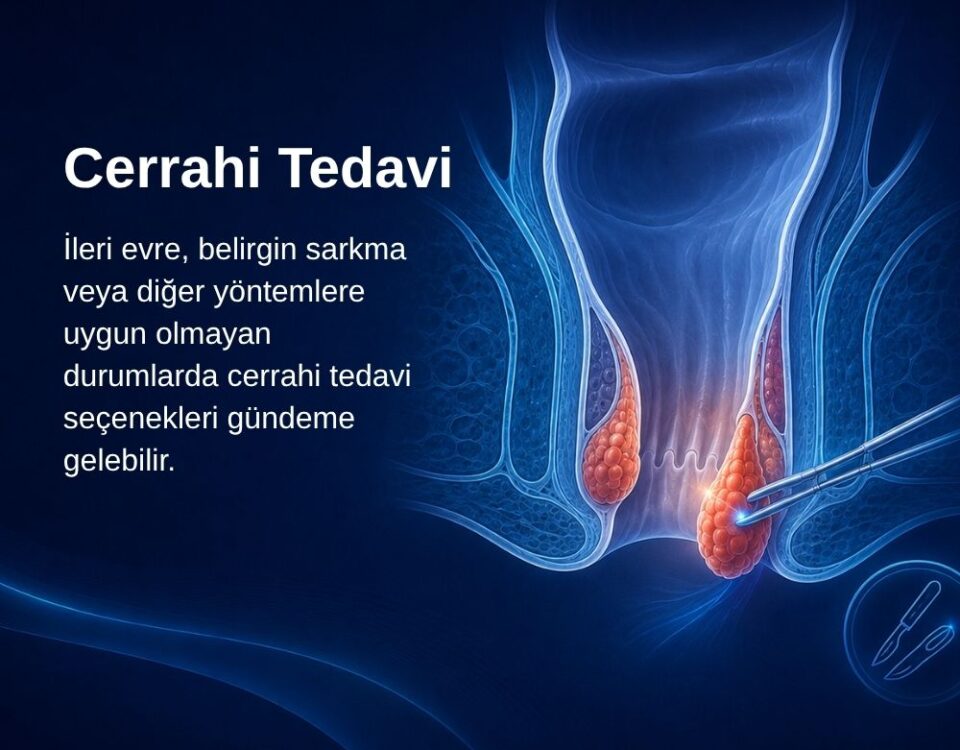 Cerrahi Tedavi

İleri evre, belirgin sarkma veya diğer yöntemlere uygun olmayan durumlarda cerrahi tedavi seçenekleri gündeme gelebilir.